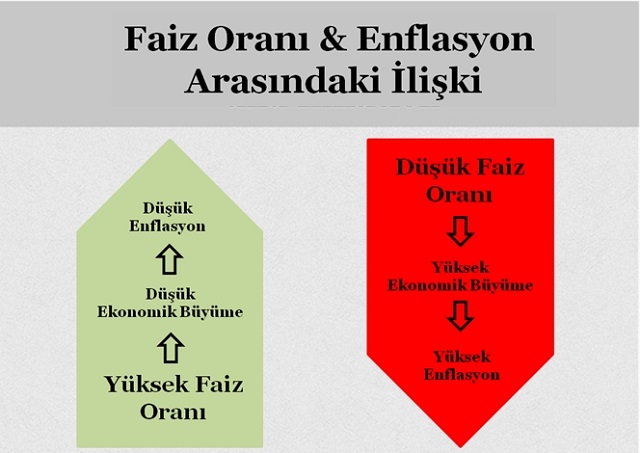 Faiz Oranı & Enflasyon Arasındaki İlişki

Düşük Enflasyon

Düşük Ekonomik Büyüme

Yüksek Faiz Oranı

Düşük Faiz Oranı

Yüksek Ekonomik Büyüme

Yüksek Enflasyon